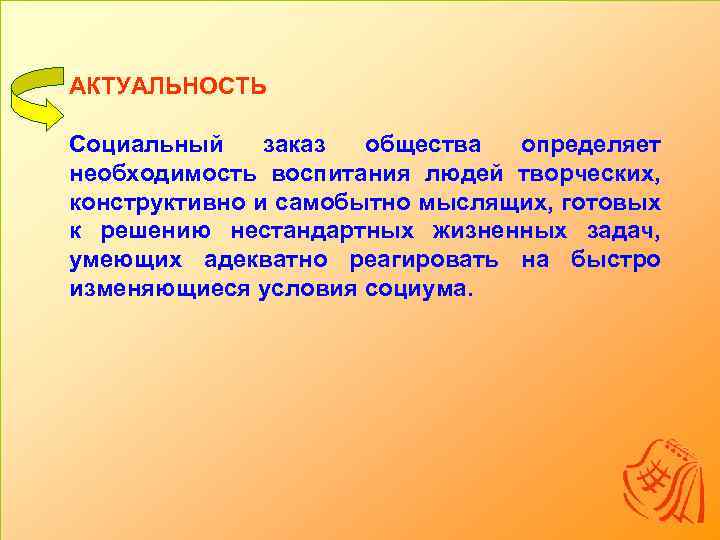 АКТУАЛЬНОСТЬ

Социальный заказ общества определяет необходимость воспитания людей творческих, конструктивно и самобытно мыслящих, готовых к решению нестандартных жизненных задач, умеющих адекватно реагировать на быстро изменяющиеся условия социума.